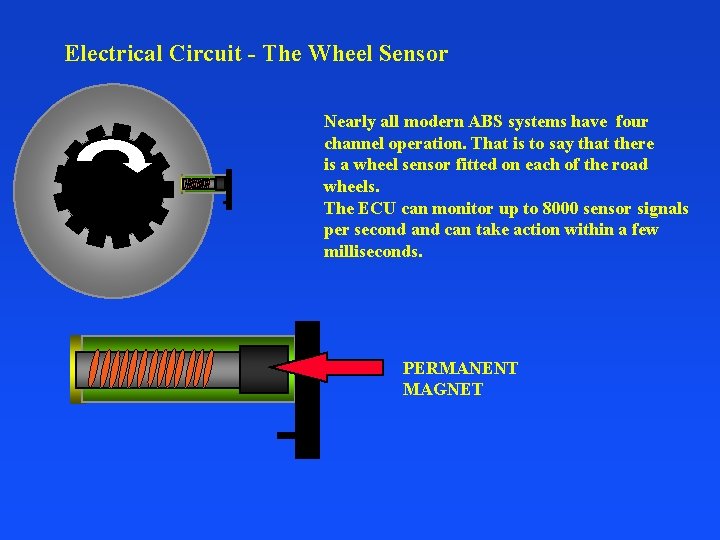 Electrical Circuit - The Wheel Sensor

Nearly all modern ABS systems have four channel operation. That is to say that there is a wheel sensor fitted on each of the road wheels.
The ECU can monitor up to 8000 sensor signals per second and can take action within a few milliseconds.

PERMANENT
MAGNET